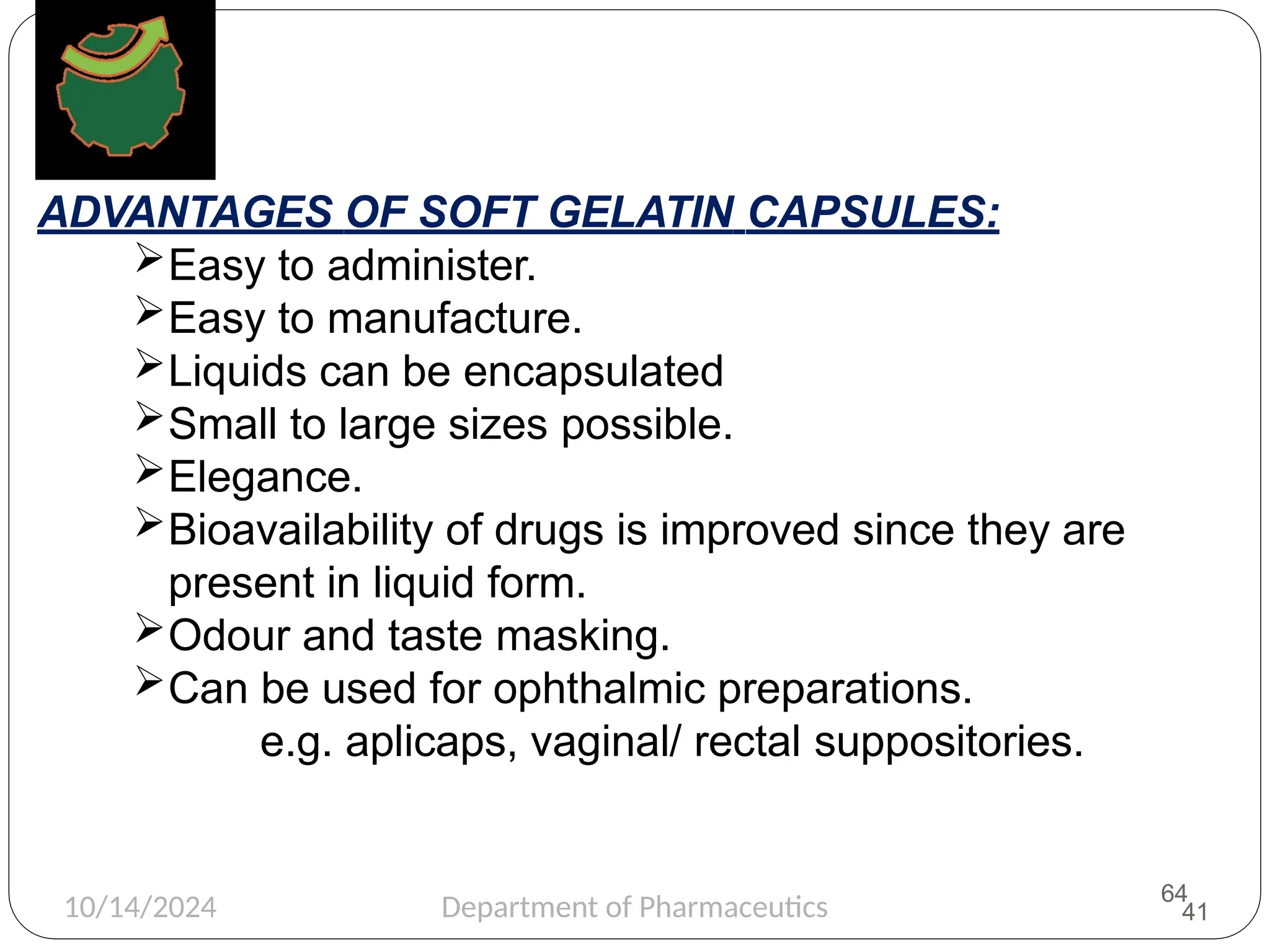 ADVANTAGES OF SOFT GELATIN CAPSULES:

➢Easy to administer.

➢Easy to manufacture.

➢Liquids can be encapsulated

➢Small to large sizes possible.

➢Elegance.

➢Bioavailability of drugs is improved since they are present in liquid form.

➢Odour and taste masking.

➢Can be used for ophthalmic preparations.
e.g. aplicaps, vaginal/ rectal suppositories.

10/14/2024 Department of Pharmaceutics 64 41